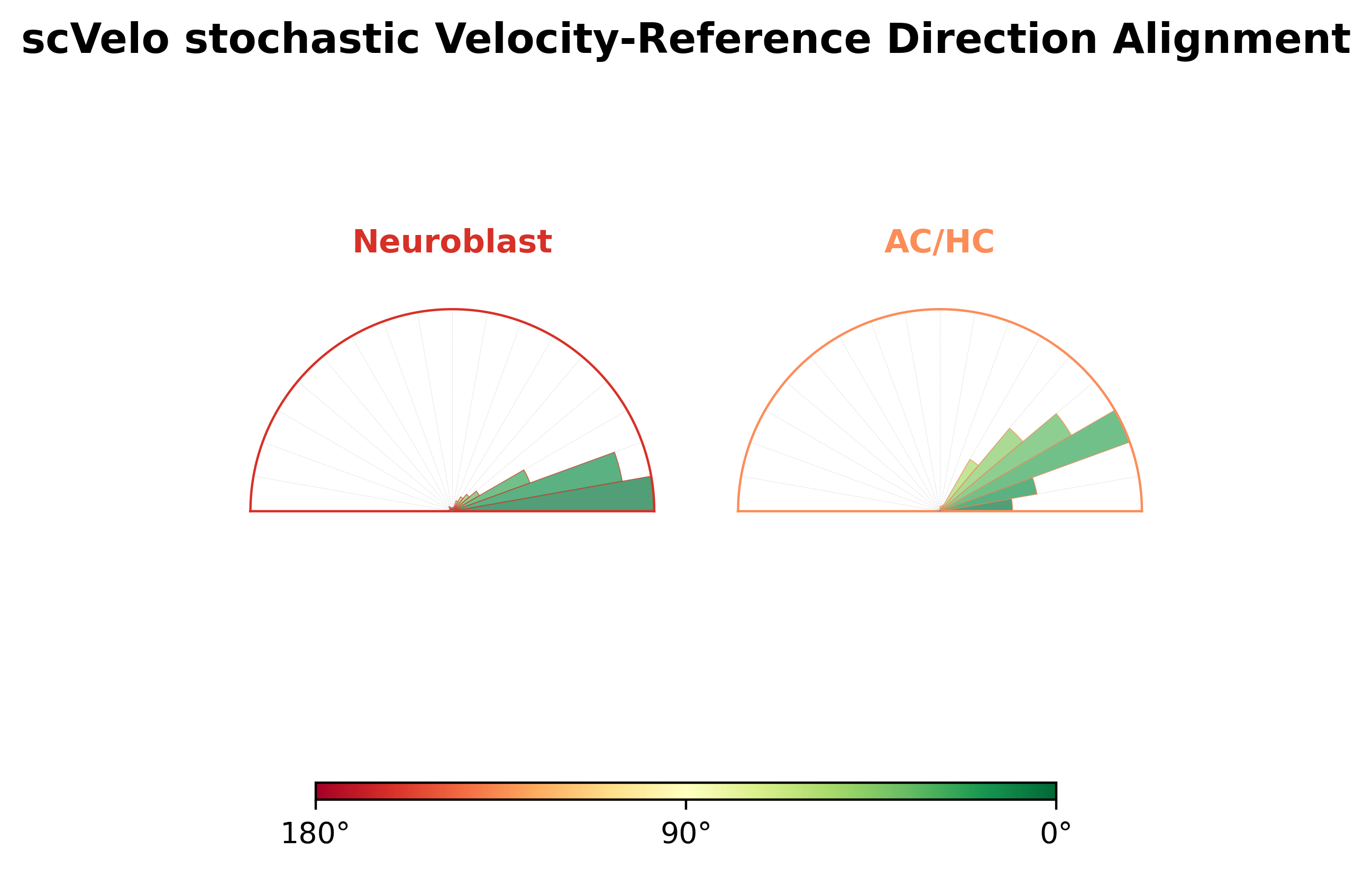 scVelo stochastic Velocity-Reference Direction Alignment

Neuroblast

AC/HC

180°

90°

0°